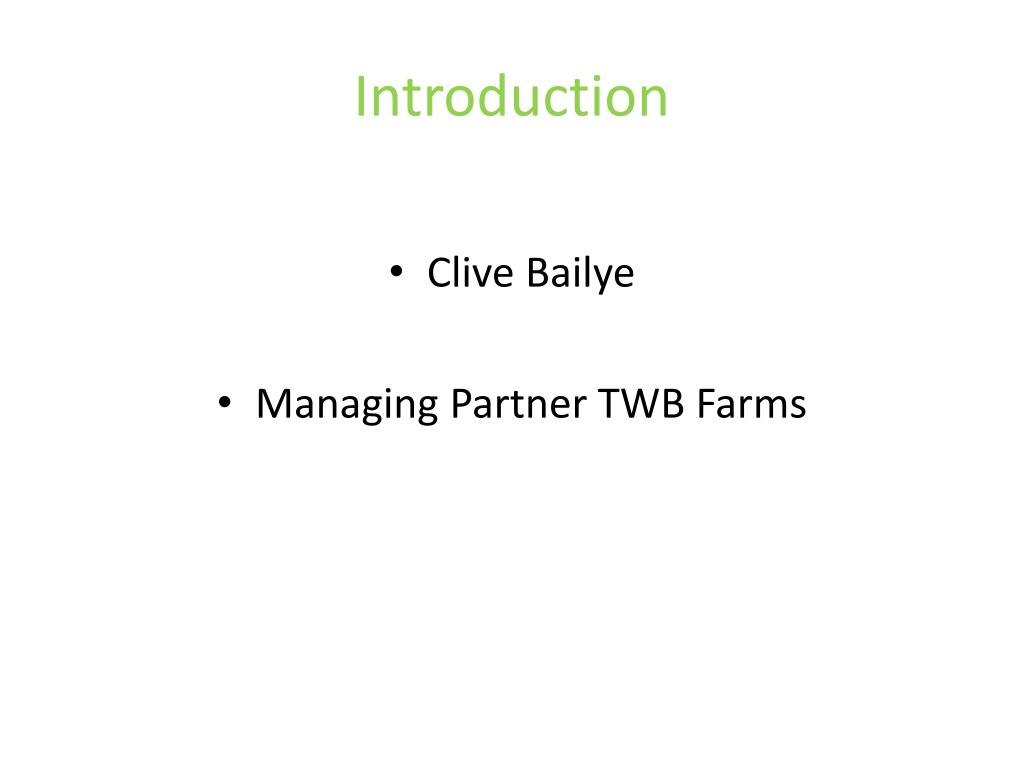 Introduction

• Clive Bailye

• Managing Partner TWB Farms